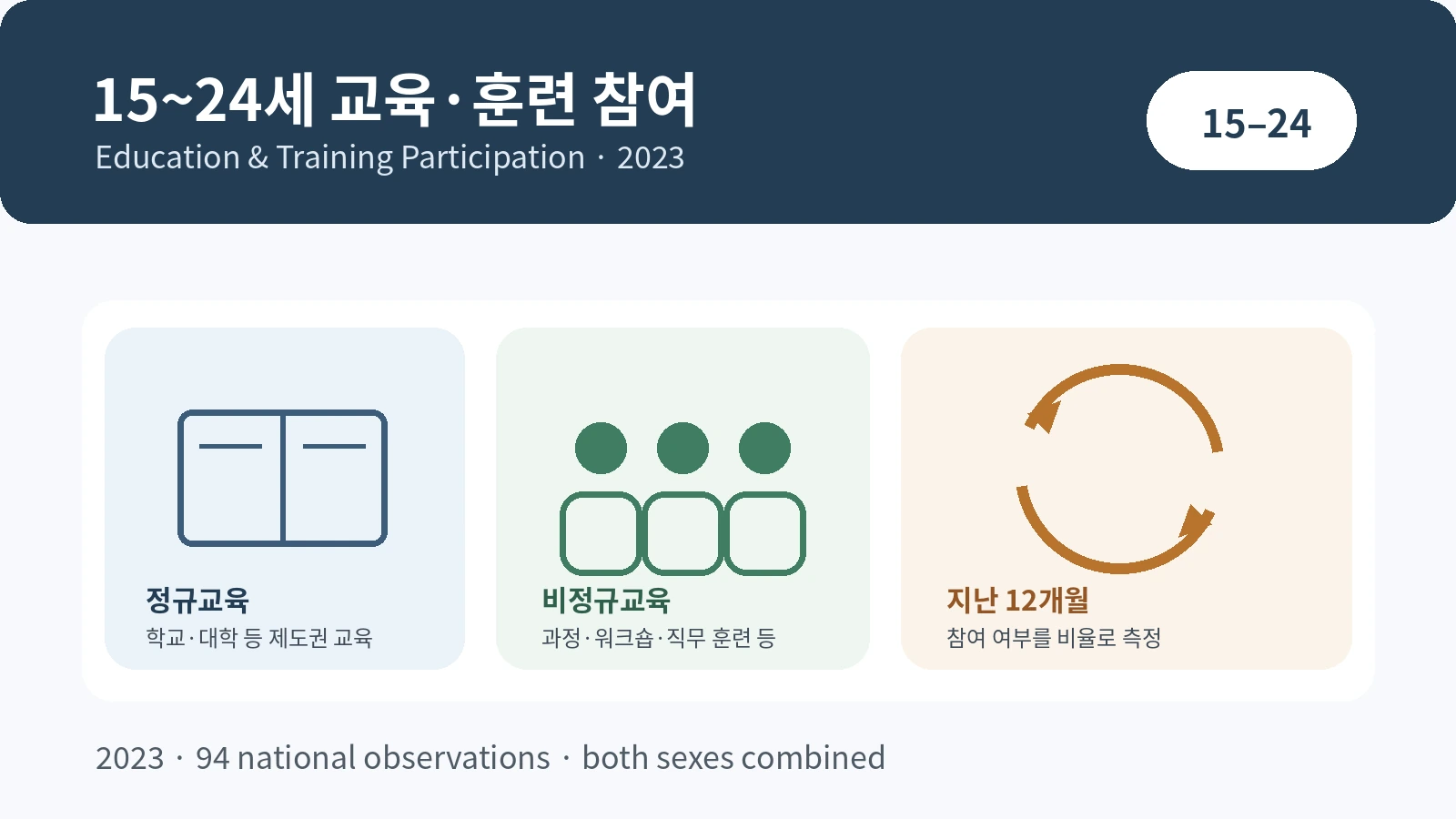 15~24세 교육·훈련 참여
Education & Training Participation · 2023

15–24

정규교육
학교·대학 등 제도권 교육

비정규교육
과정·워크숍·직무 훈련 등

지난 12개월
참여 여부를 비율로 측정

2023 · 94 national observations · both sexes combined